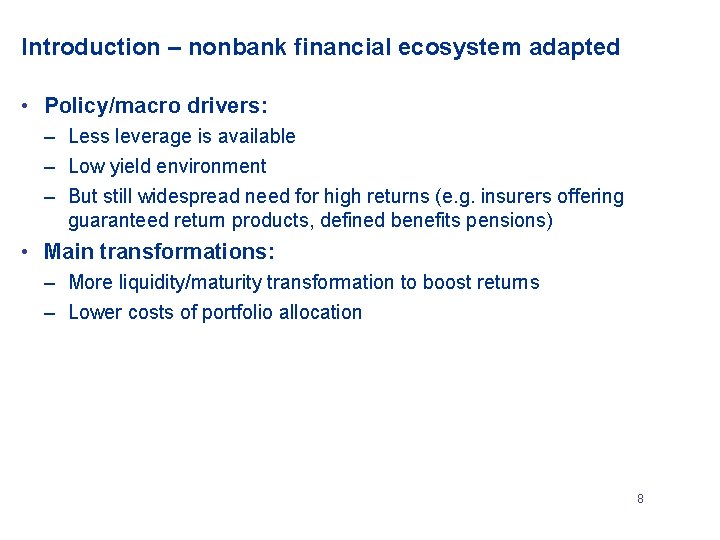 Introduction – nonbank financial ecosystem adapted

• Policy/macro drivers:
– Less leverage is available
– Low yield environment
– But still widespread need for high returns (e.g. insurers offering guaranteed return products, defined benefits pensions)

• Main transformations:
– More liquidity/maturity transformation to boost returns
– Lower costs of portfolio allocation

8